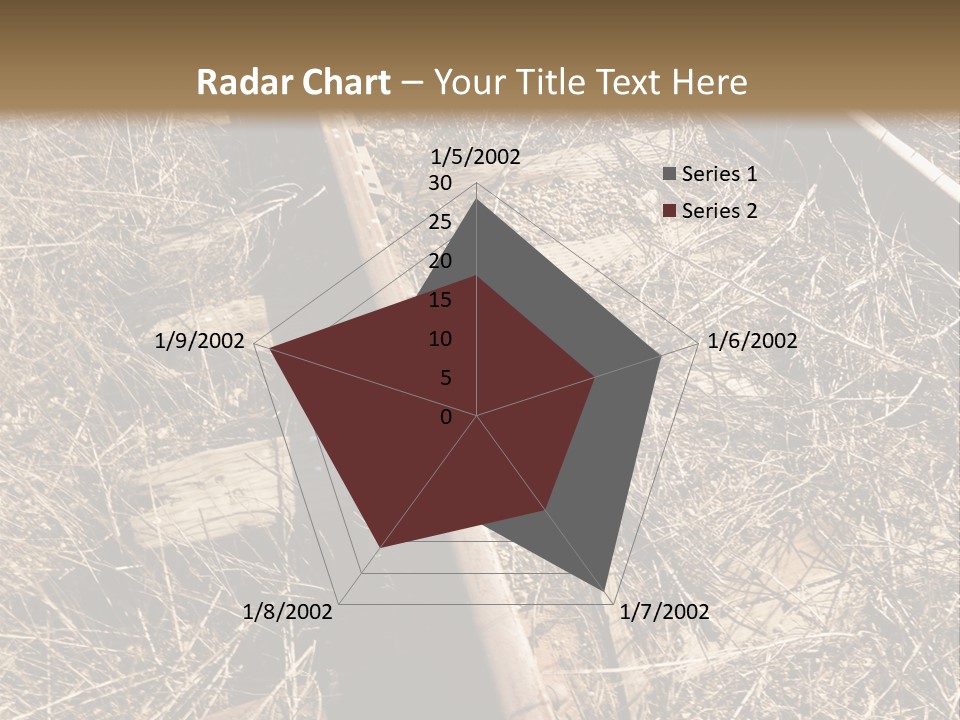 Radar Chart – Your Title Text Here

1/5/2002
30
25
20
15
10
5
0
1/6/2002
1/7/2002
1/8/2002
1/9/2002

Series 1
Series 2